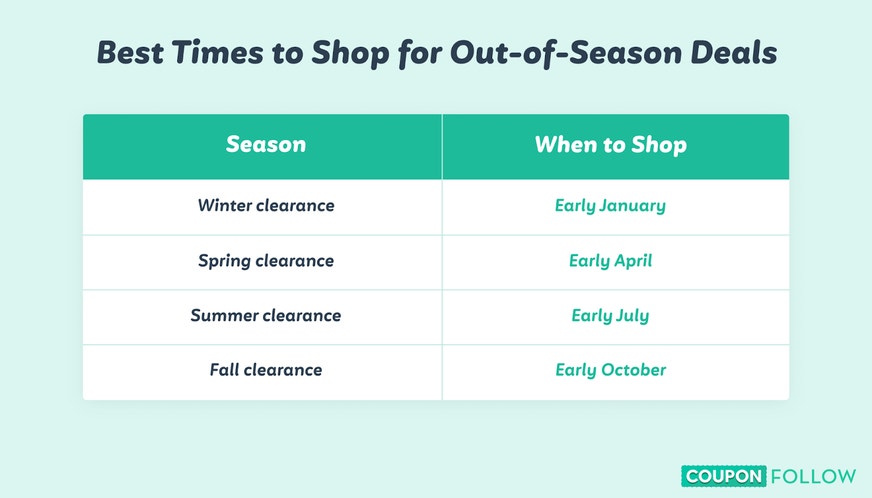 Best Times to Shop for Out-of-Season Deals

| Season | When to Shop |
|---|---|
| Winter clearance | Early January |
| Spring clearance | Early April |
| Summer clearance | Early July |
| Fall clearance | Early October |

COUPON FOLLOW